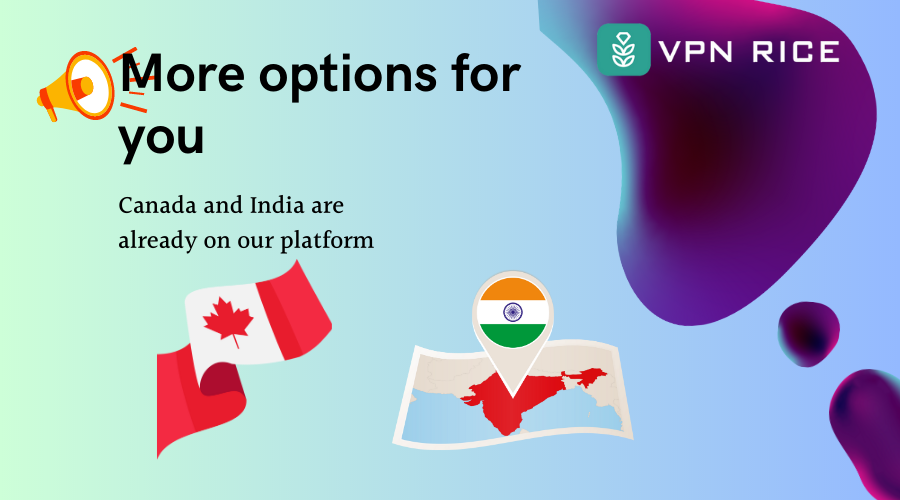 VPN RICE

More options for you

Canada and India are already on our platform